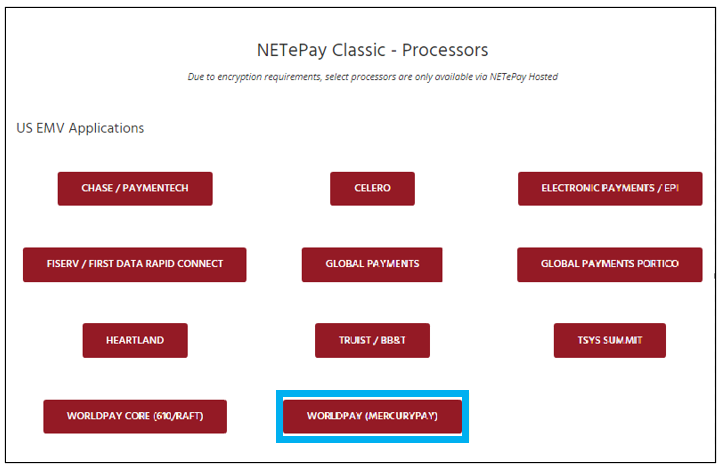 NETePay Classic - Processors

Due to encryption requirements, select processors are only available via NETePay Hosted

US EMV Applications

CHASE / PAYMENTECH

CELERO

ELECTRONIC PAYMENTS / EPI

FISERV / FIRST DATA RAPID CONNECT

GLOBAL PAYMENTS

GLOBAL PAYMENTS PORTICO

HEARTLAND

TRUIST / BB&T

TSYS SUMMIT

WORLDPAY CORE (610/RAFT)

WORLDPAY (MERCURYPAY)